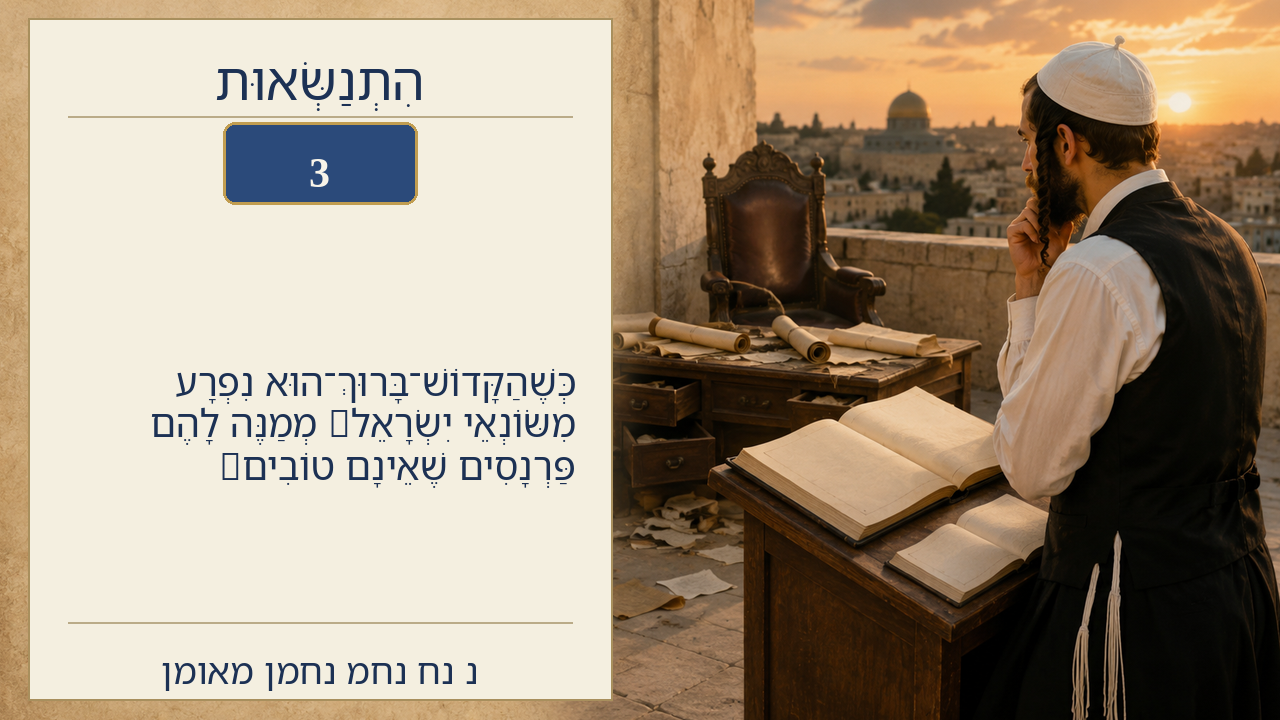 הִתְנַשְּׂאוּת

3

כְּשֶׁהַקָּדוֹשׁ־בָּרוּךְ־הוּא נִפְרָע מִשּׂוֹנְאֵי יִשְׂרָאֵל מְמַנֶּה לָהֶם פַּרְנָסִים שֶׁאֵינָם טוֹבִים

נ נח נחמ נחמן מאומן